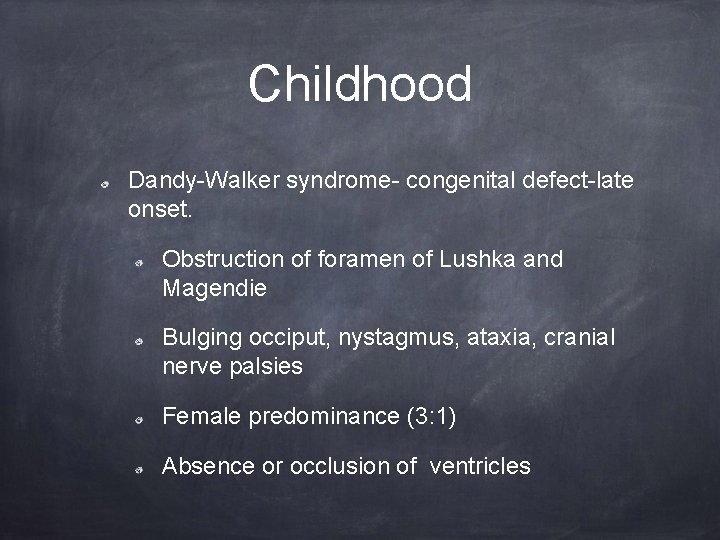 Childhood

Dandy-Walker syndrome- congenital defect-late onset.

Obstruction of foramen of Lushka and Magendie

Bulging occiput, nystagmus, ataxia, cranial nerve palsies

Female predominance (3:1)

Absence or occlusion of ventricles